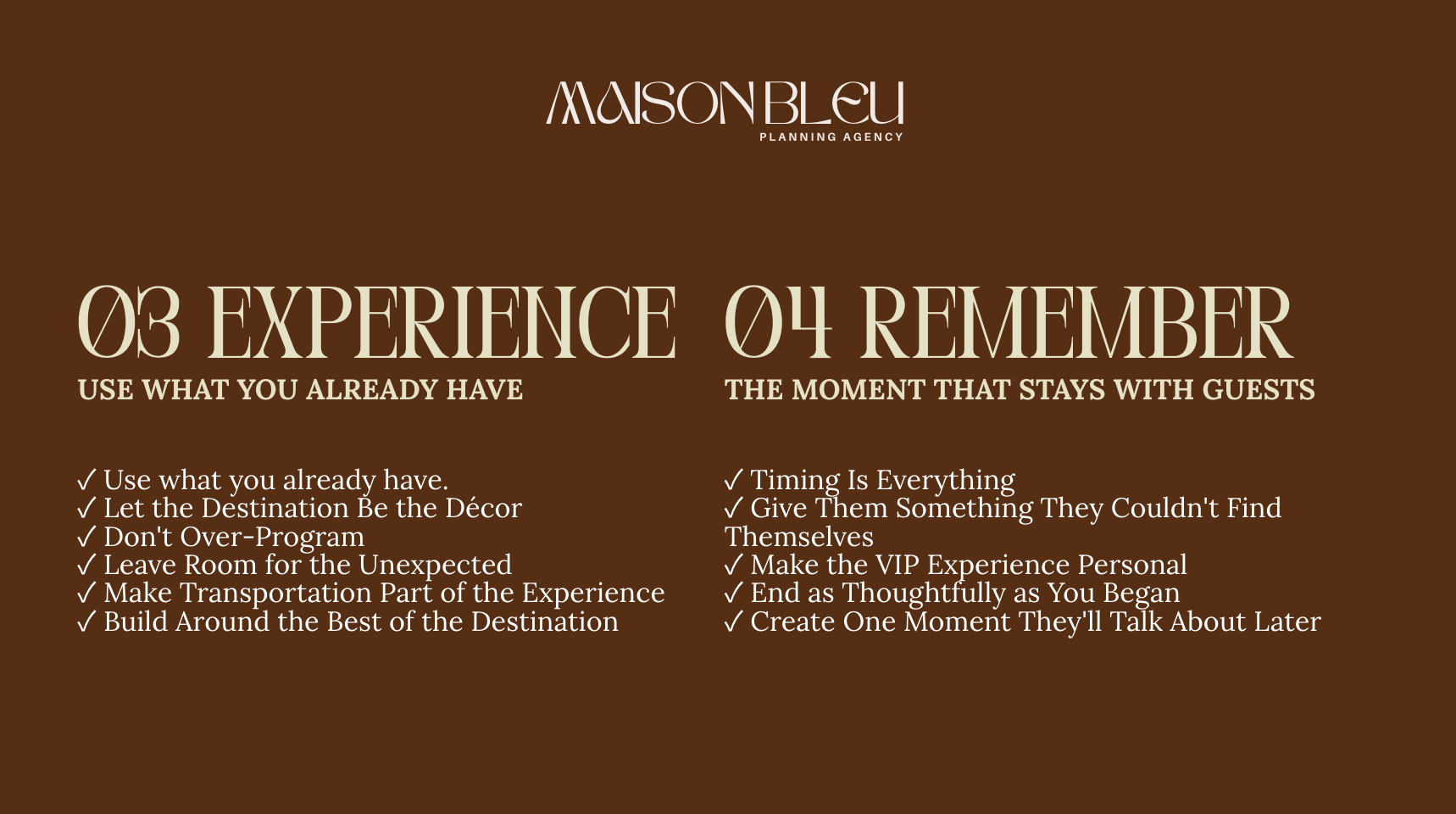 MAISON BLEU
PLANNING AGENCY

03 EXPERIENCE
USE WHAT YOU ALREADY HAVE

✓ Use what you already have.
✓ Let the Destination Be the Décor
✓ Don't Over-Program
✓ Leave Room for the Unexpected
✓ Make Transportation Part of the Experience
✓ Build Around the Best of the Destination

04 REMEMBER
THE MOMENT THAT STAYS WITH GUESTS

✓ Timing Is Everything
✓ Give Them Something They Couldn't Find Themselves
✓ Make the VIP Experience Personal
✓ End as Thoughtfully as You Began
✓ Create One Moment They'll Talk About Later